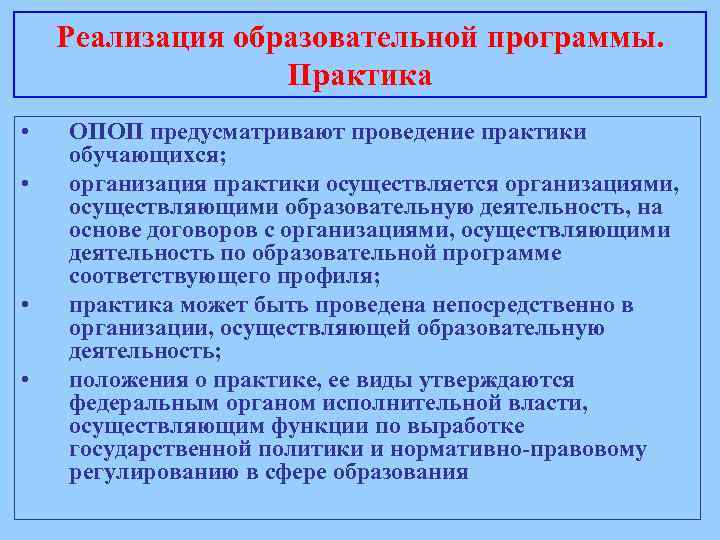 Реализация образовательной программы. Практика

• ОПОП предусматривают проведение практики обучающихся;

• организация практики осуществляется организациями, осуществляющими образовательную деятельность, на основе договоров с организациями, осуществляющими деятельность по образовательной программе соответствующего профиля;

• практика может быть проведена непосредственно в организации, осуществляющей образовательную деятельность;

• положения о практике, ее виды утверждаются федеральным органом исполнительной власти, осуществляющим функции по выработке государственной политики и нормативно-правовому регулированию в сфере образования